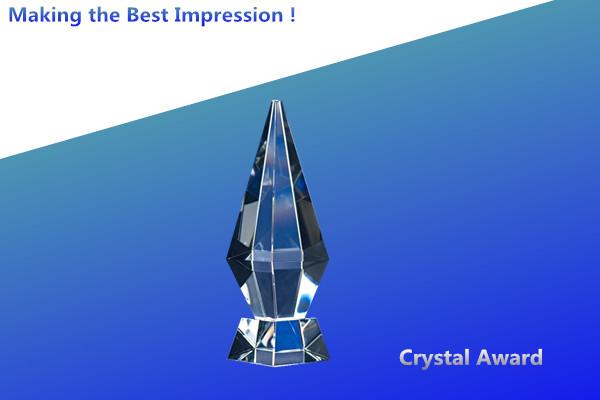 Making the Best Impression !

Crystal Award